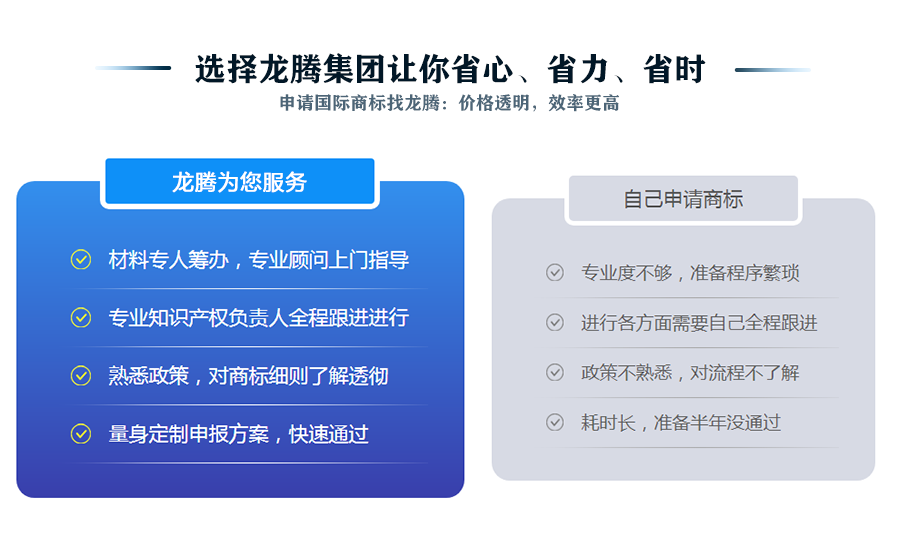 选择龙腾集团让你省心、省力、省时

申请国际商标找龙腾：价格透明，效率更高

龙腾为您服务

材料专人筹办，专业顾问上门指导

专业知识产权负责人全程跟进进行

熟悉政策，对商标细则了解透彻

量身定制申报方案，快速通过

自己申请商标

专业度不够，准备程序繁琐

进行各方面需要自己全程跟进

政策不熟悉，对流程不了解

耗时长，准备半年没通过